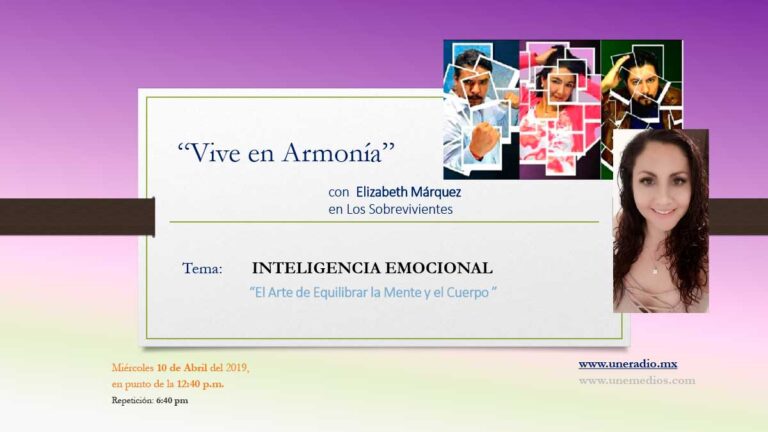 "Vive en Armonía"

con Elizabeth Márquez
en Los Sobrevivientes

Tema: INTELIGENCIA EMOCIONAL

"El Arte de Equilibrar la Mente y el Cuerpo "

Miércoles 10 de Abril del 2019,
en punto de la 12:40 p.m.
Repetición: 6:40 pm

www.uneradio.mx
www.unemedios.com